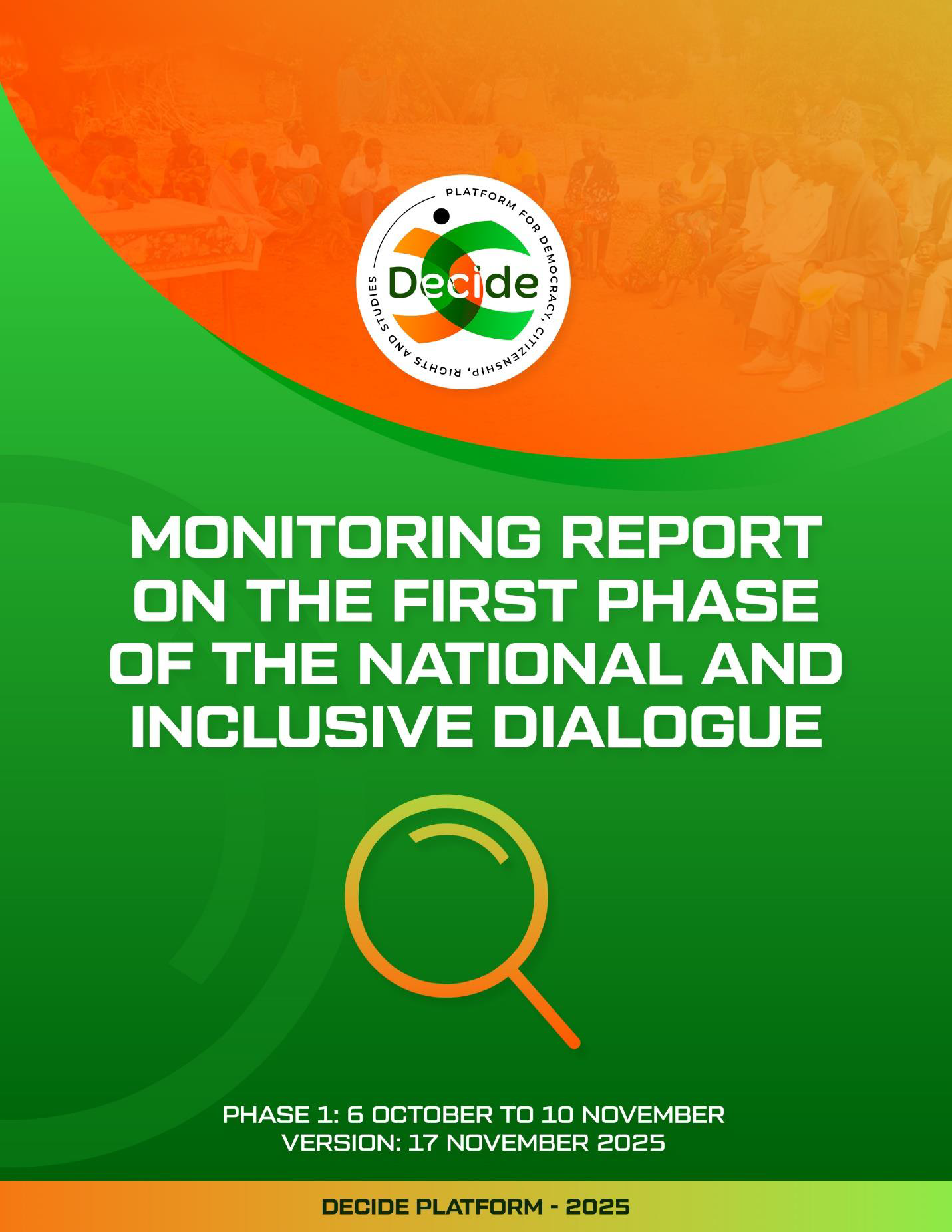 PLATFORM FOR DEMOCRACY, CITIZENSHIP, RIGHTS AND STUDIES

Decide

MONITORING REPORT ON THE FIRST PHASE OF THE NATIONAL AND INCLUSIVE DIALOGUE

PHASE 1: 6 OCTOBER TO 10 NOVEMBER
VERSION: 17 NOVEMBER 2025

DECIDE PLATFORM - 2025